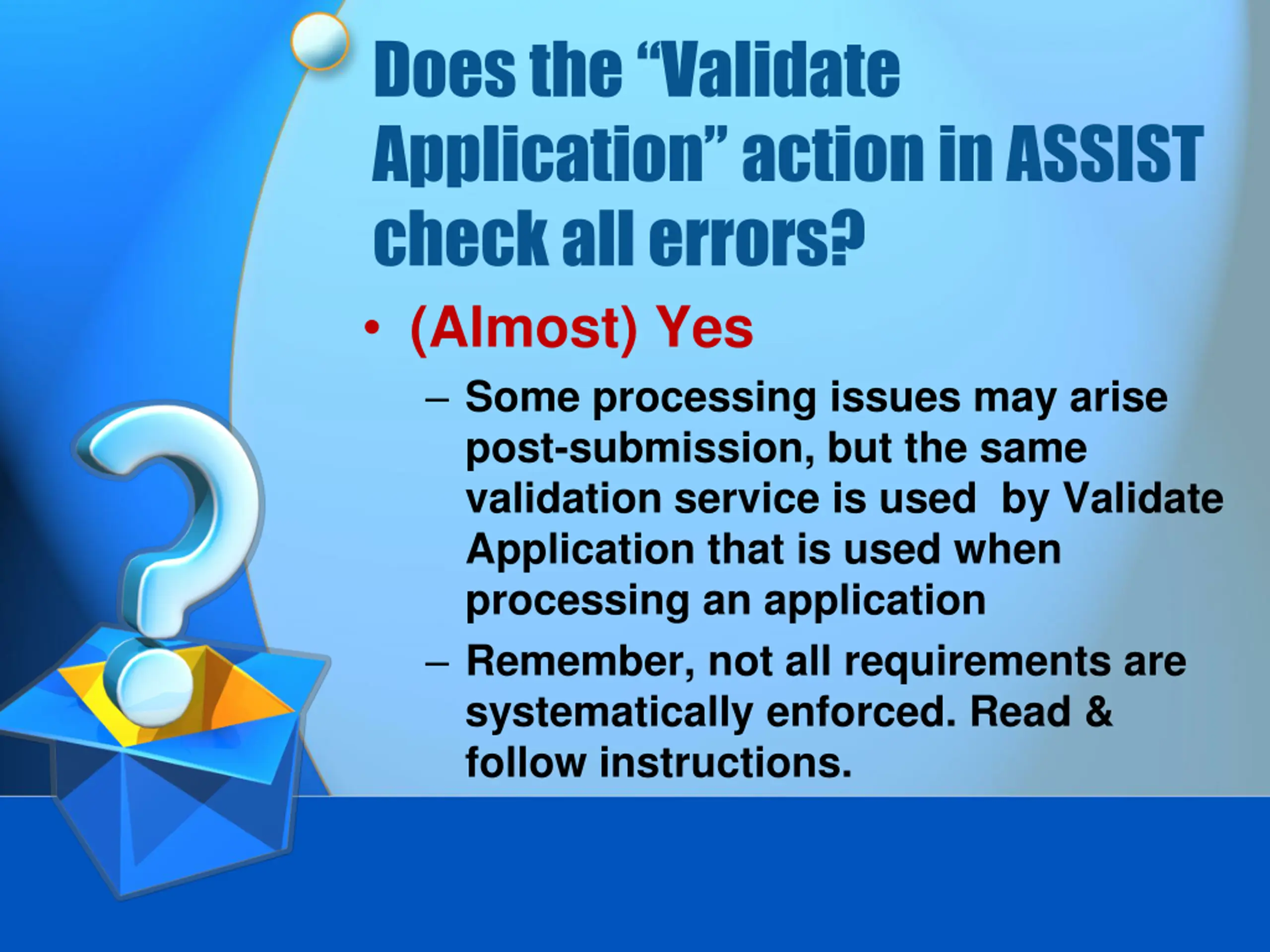 Does the “Validate Application” action in ASSIST check all errors?

• (Almost) Yes

– Some processing issues may arise post-submission, but the same validation service is used by Validate Application that is used when processing an application

– Remember, not all requirements are systematically enforced. Read & follow instructions.